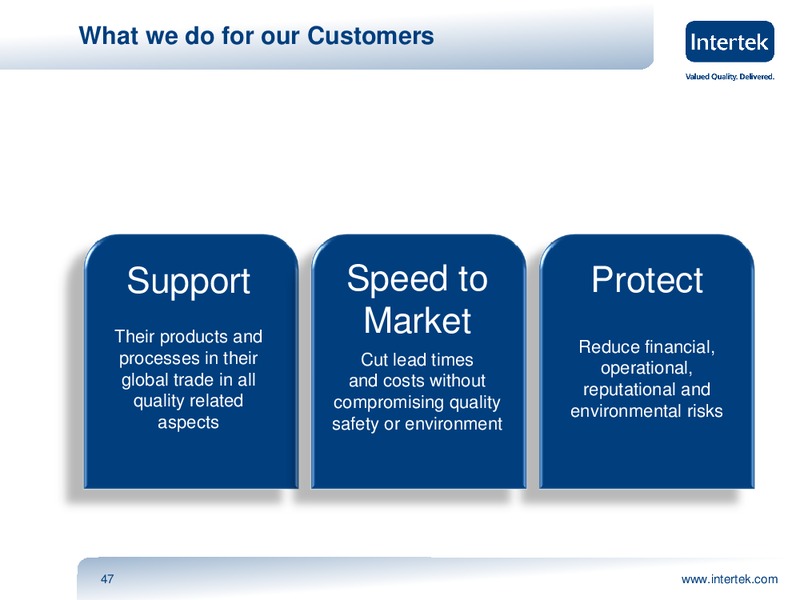 What we do for our Customers

Intertek

Valued Quality. Delivered.

Support

Their products and processes in their global trade in all quality related aspects

Speed to Market

Cut lead times and costs without compromising quality safety or environment

Protect

Reduce financial, operational, reputational and environmental risks

47

www.intertek.com